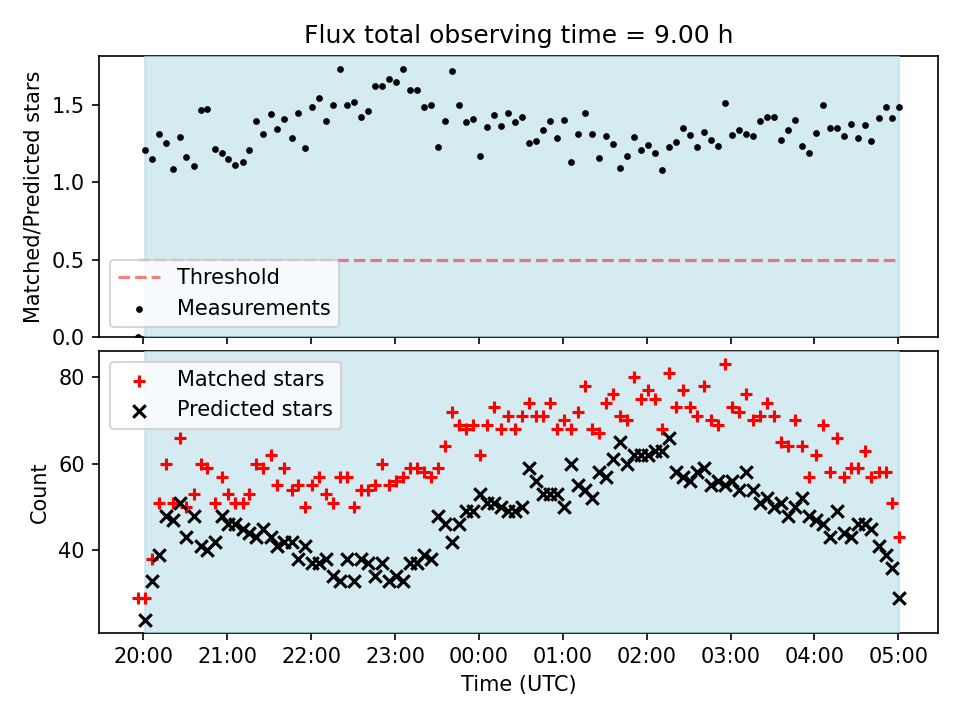 Flux total observing time = 9.00 h

Matched/Predicted stars

1.5
1.0
0.5
0.0

Threshold
Measurements

Count

80
60
40

Matched stars
Predicted stars

20:00 21:00 22:00 23:00 00:00 01:00 02:00 03:00 04:00 05:00

Time (UTC)